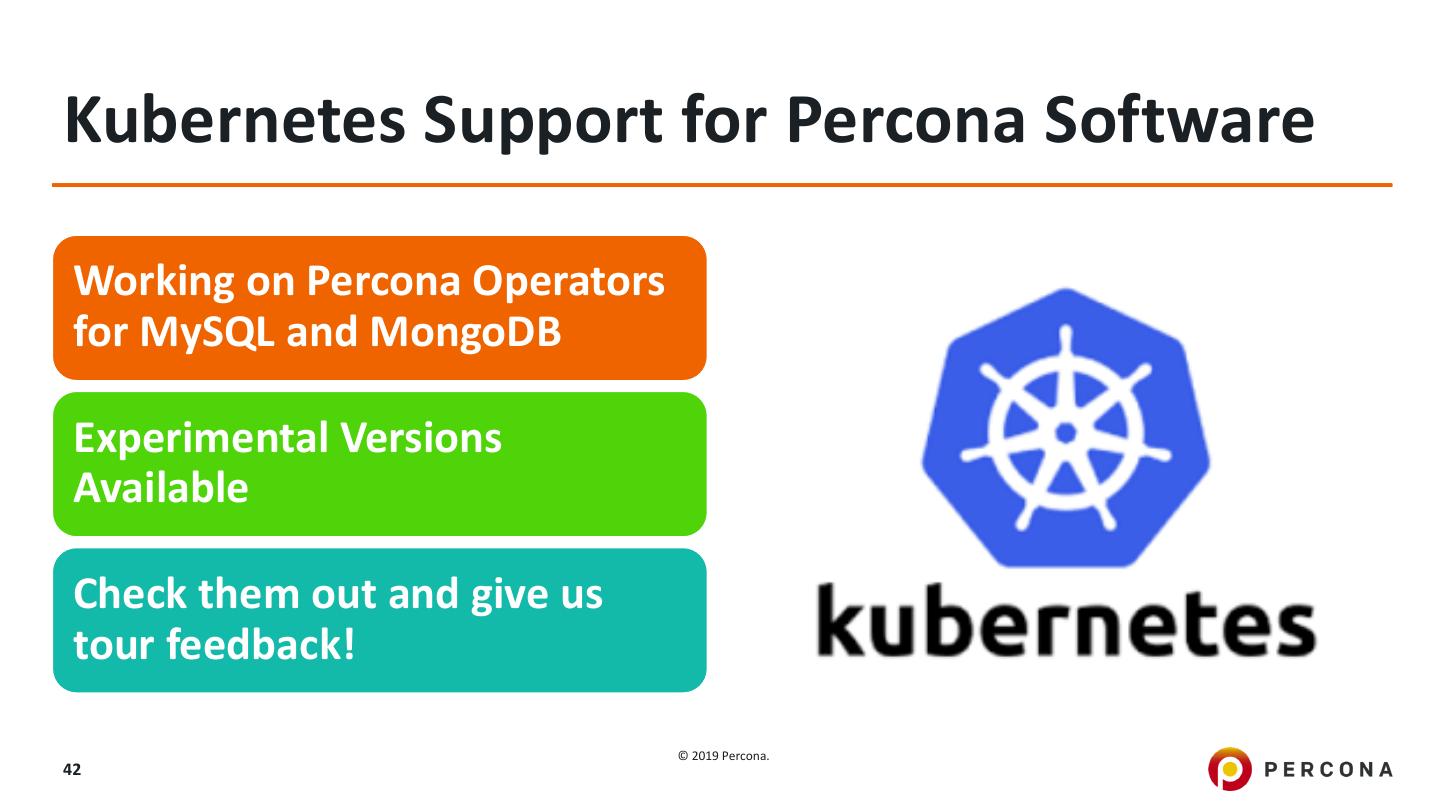 Kubernetes Support for Percona Software

Working on Percona Operators for MySQL and MongoDB

Experimental Versions Available

Check them out and give us tour feedback!

kubernetes

42

© 2019 Percona.

PERCONA